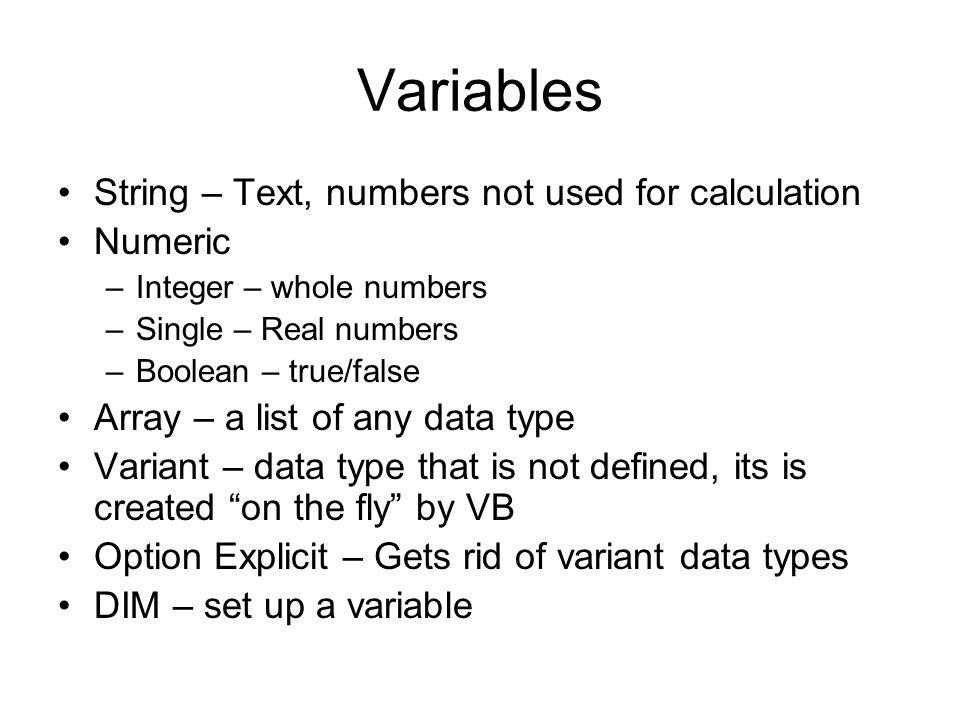 Variables

• String – Text, numbers not used for calculation
• Numeric
– Integer – whole numbers
– Single – Real numbers
– Boolean – true/false
• Array – a list of any data type
• Variant – data type that is not defined, its is created “on the fly” by VB
• Option Explicit – Gets rid of variant data types
• DIM – set up a variable